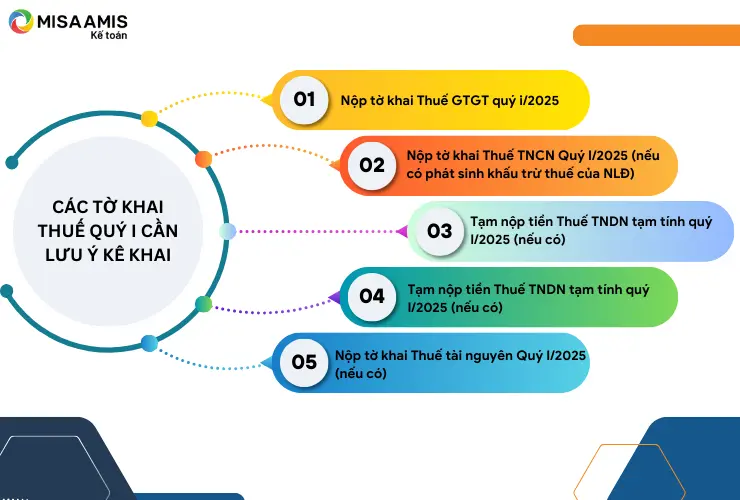 MISA AMIS
Kế toán

CÁC TỜ KHAI THUẾ QUÝ I CẦN LƯU Ý KÊ KHAI

01 Nộp tờ khai Thuế GTGT quý i/2025

02 Nộp tờ khai Thuế TNCN Quý I/2025 (nếu có phát sinh khấu trừ thuế của NLĐ)

03 Tạm nộp tiền Thuế TNDN tạm tính quý I/2025 (nếu có)

04 Tạm nộp tiền Thuế TNDN tạm tính quý I/2025 (nếu có)

05 Nộp tờ khai Thuế tài nguyên Quý I/2025 (nếu có)